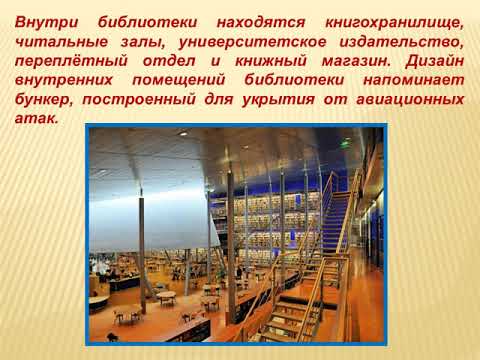 Внутри библиотеки находятся книгохранилище, читальные залы, университетское издательство, переплётный отдел и книжный магазин. Дизайн внутренних помещений библиотеки напоминает бункер, построенный для укрытия от авиационных атак.